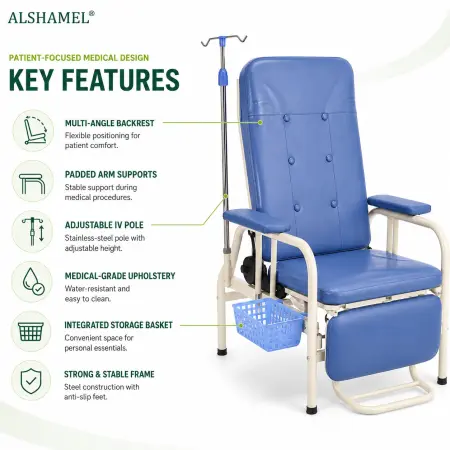 ALSHAMEL®

PATIENT-FOCUSED MEDICAL DESIGN

KEY FEATURES

MULTI-ANGLE BACKREST

Flexible positioning for patient comfort.

PADDED ARM SUPPORTS

Stable support during medical procedures.

ADJUSTABLE IV POLE

Stainless-steel pole with adjustable height.

MEDICAL-GRADE UPHOLSTERY

Water-resistant and easy to clean.

INTEGRATED STORAGE BASKET

Convenient space for personal essentials.

STRONG & STABLE FRAME

Steel construction with anti-slip feet.